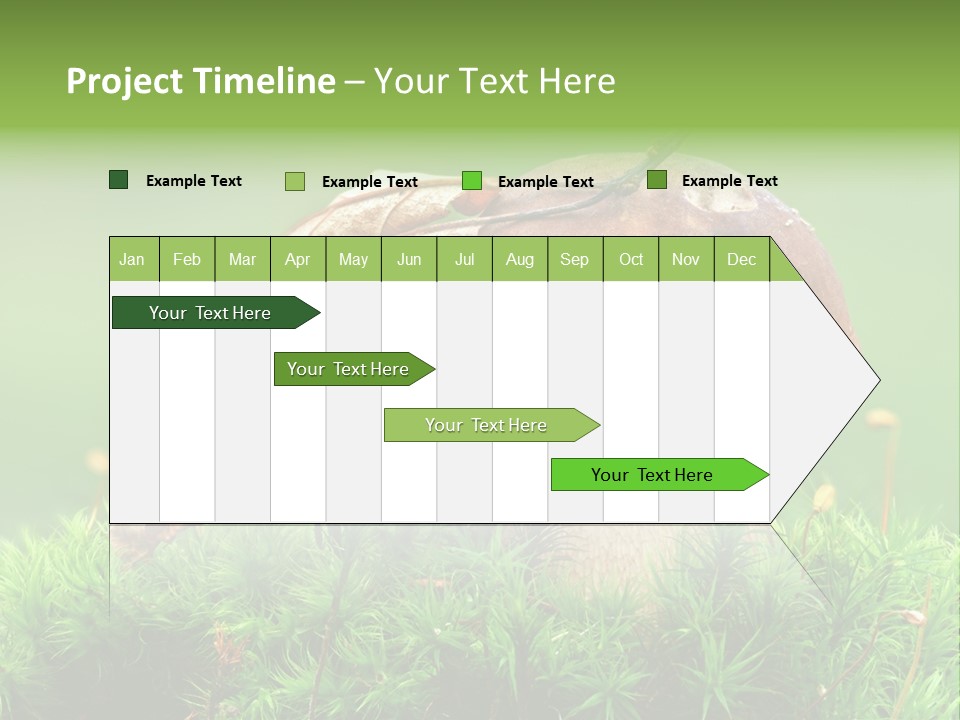 Project Timeline – Your Text Here

Example Text
Example Text
Example Text
Example Text

| Jan | Feb | Mar | Apr | May | Jun | Jul | Aug | Sep | Oct | Nov | Dec |
|---|---|---|---|---|---|---|---|---|---|---|---|

Your Text Here

Your Text Here

Your Text Here

Your Text Here